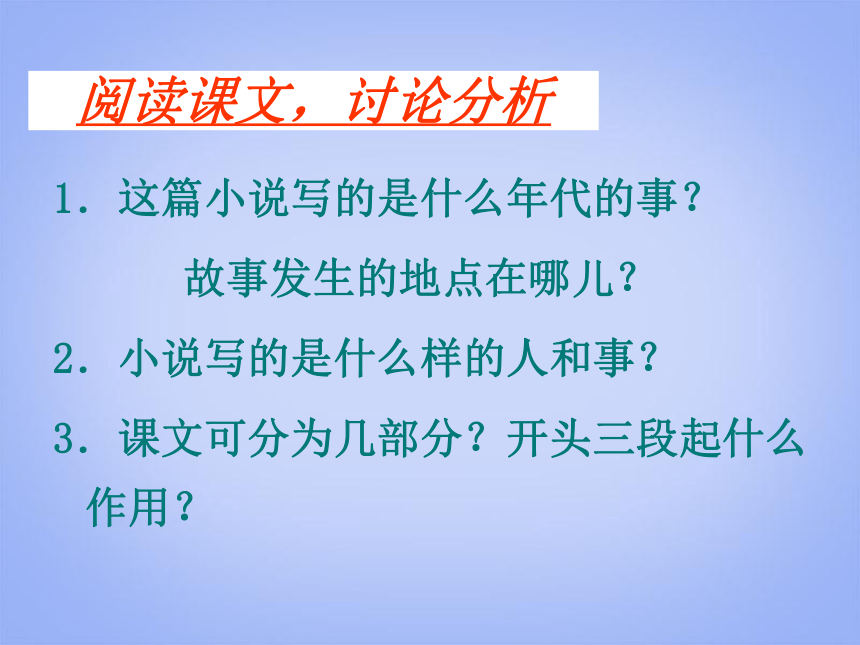 阅读课文，讨论分析

1．这篇小说写的是什么年代的事？

故事发生的地点在哪儿？

2．小说写的是什么样的人和事？

3．课文可分为几部分？开头三段起什么作用？